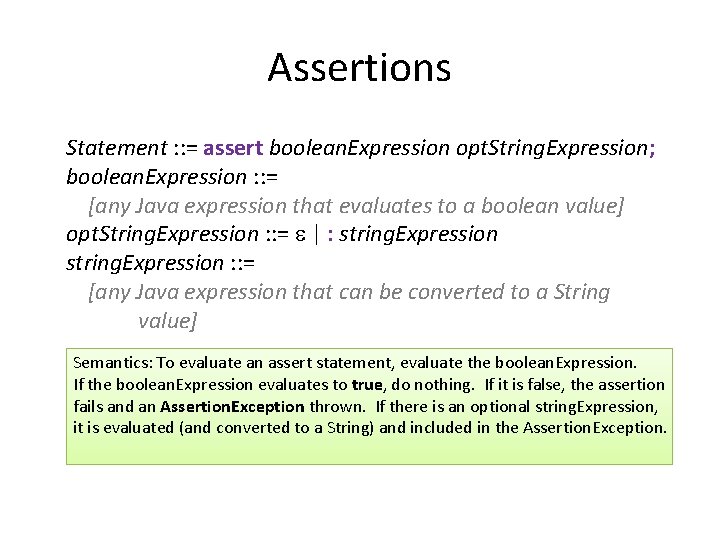 Assertions

Statement ::= assert booleanExpression optStringExpression;
booleanExpression ::=
[any Java expression that evaluates to a boolean value]
optStringExpression ::= ε | : stringExpression
stringExpression ::=
[any Java expression that can be converted to a String value]

Semantics: To evaluate an assert statement, evaluate the booleanExpression. If the booleanExpression evaluates to true, do nothing. If it is false, the assertion fails and an AssertionException thrown. If there is an optional stringExpression, it is evaluated (and converted to a String) and included in the AssertionException.